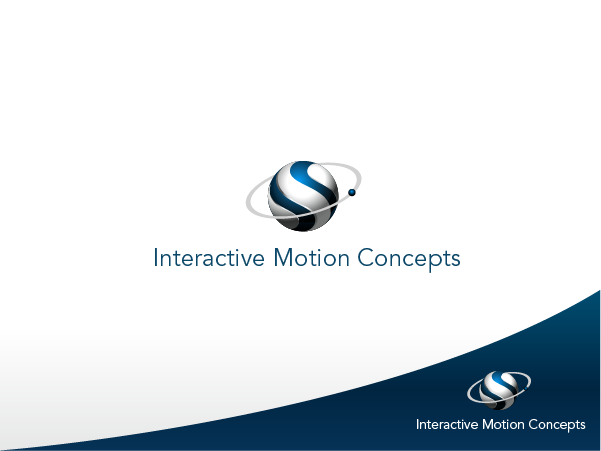 Interactive Motion Concepts

Interactive Motion Concepts